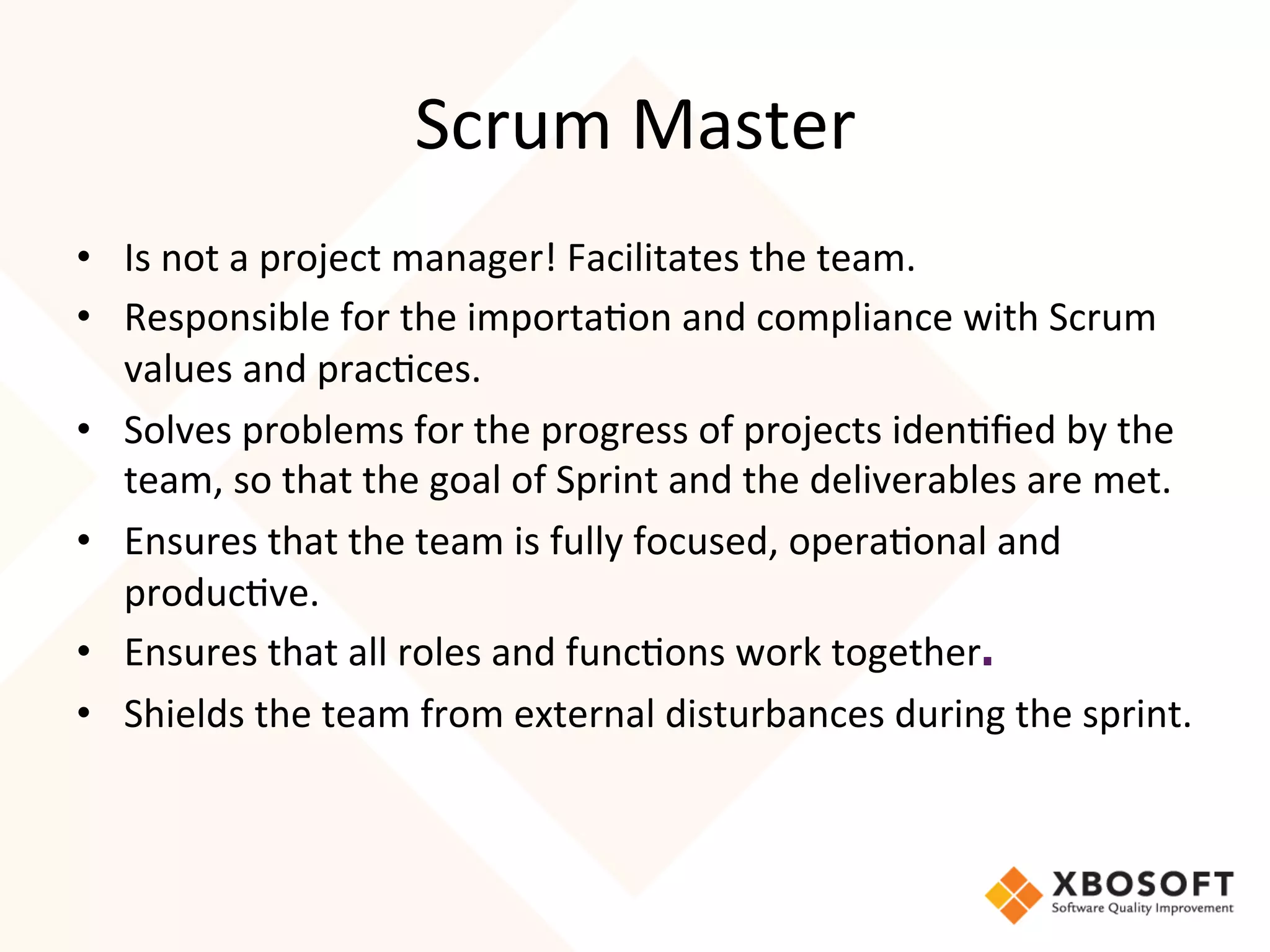 Scrum Master

• Is not a project manager! Facilitates the team.
• Responsible for the importation and compliance with Scrum values and practices.
• Solves problems for the progress of projects identified by the team, so that the goal of Sprint and the deliverables are met.
• Ensures that the team is fully focused, operational and productive.
• Ensures that all roles and functions work together.
• Shields the team from external disturbances during the sprint.

XBOSOFT
Software Quality Improvement